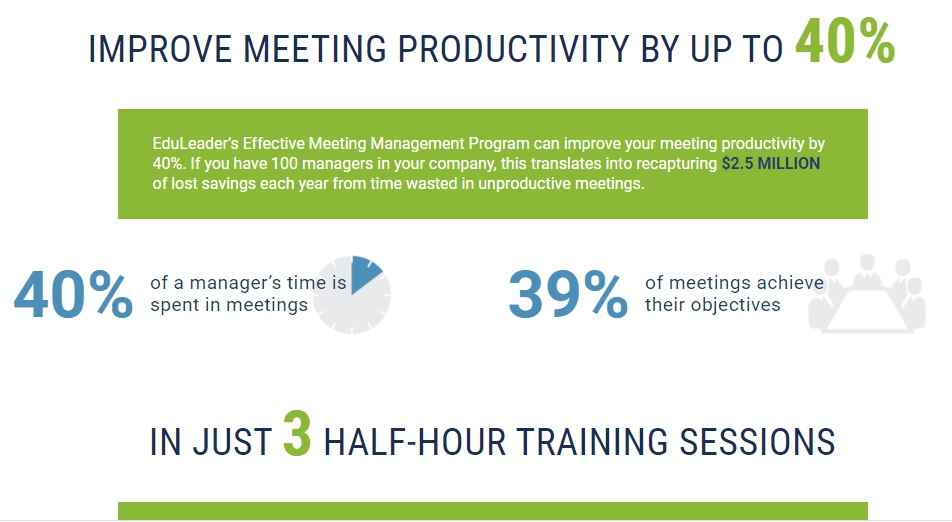 IMPROVE MEETING PRODUCTIVITY BY UP TO 40%

EduLeader's Effective Meeting Management Program can improve your meeting productivity by 40%. If you have 100 managers in your company, this translates into recapturing $2.5 MILLION of lost savings each year from time wasted in unproductive meetings.

40% of a manager's time is spent in meetings

39% of meetings achieve their objectives

IN JUST 3 HALF-HOUR TRAINING SESSIONS